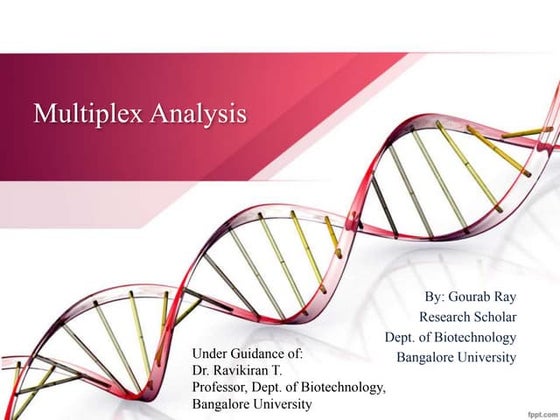 Multiplex Analysis

By: Gourab Ray
Research Scholar
Dept. of Biotechnology
Bangalore University

Under Guidance of:
Dr. Ravikiran T.
Professor, Dept. of Biotechnology,
Bangalore University

fppt.com